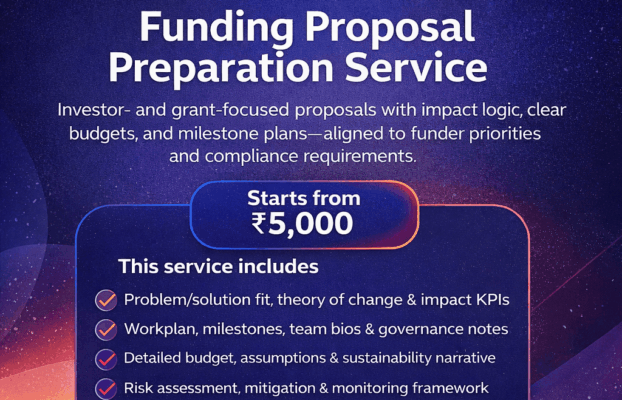 Funding Proposal Preparation Service

Investor- and grant-focused proposals with impact logic, clear budgets, and milestone plans—aligned to funder priorities and compliance requirements.

Starts from
₹5,000

This service includes

Problem/solution fit, theory of change & impact KPIs

Workplan, milestones, team bios & governance notes

Detailed budget, assumptions & sustainability narrative

Risk assessment, mitigation & monitoring framework